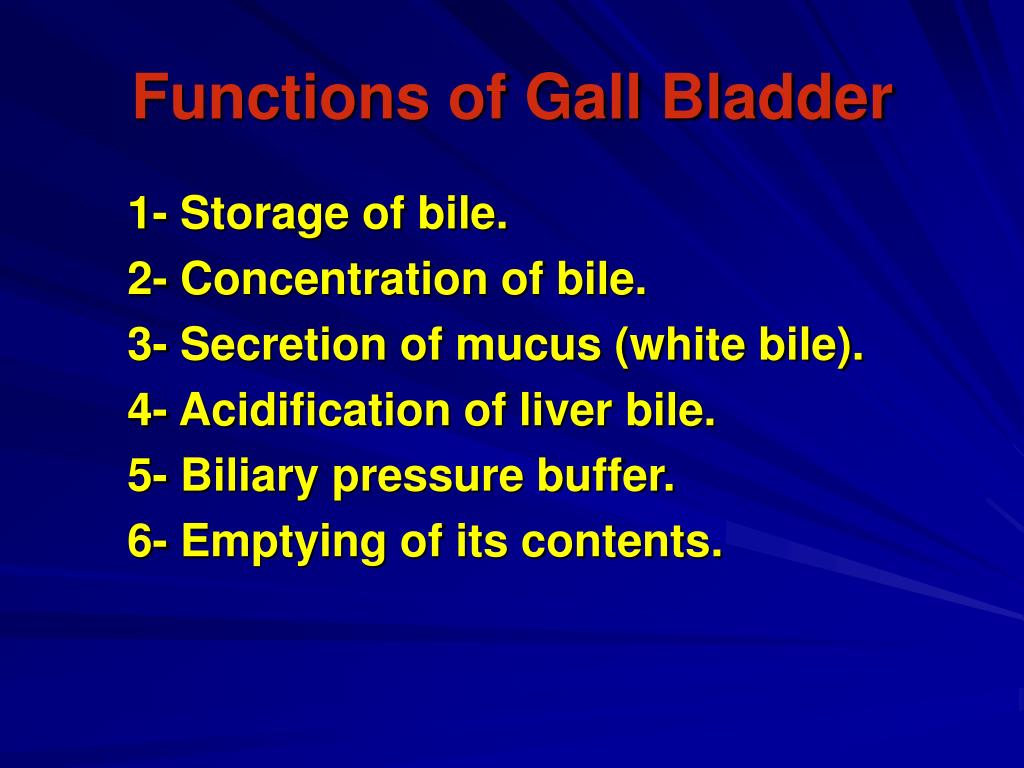 Functions of Gall Bladder

1- Storage of bile.
2- Concentration of bile.
3- Secretion of mucus (white bile).
4- Acidification of liver bile.
5- Biliary pressure buffer.
6- Emptying of its contents.